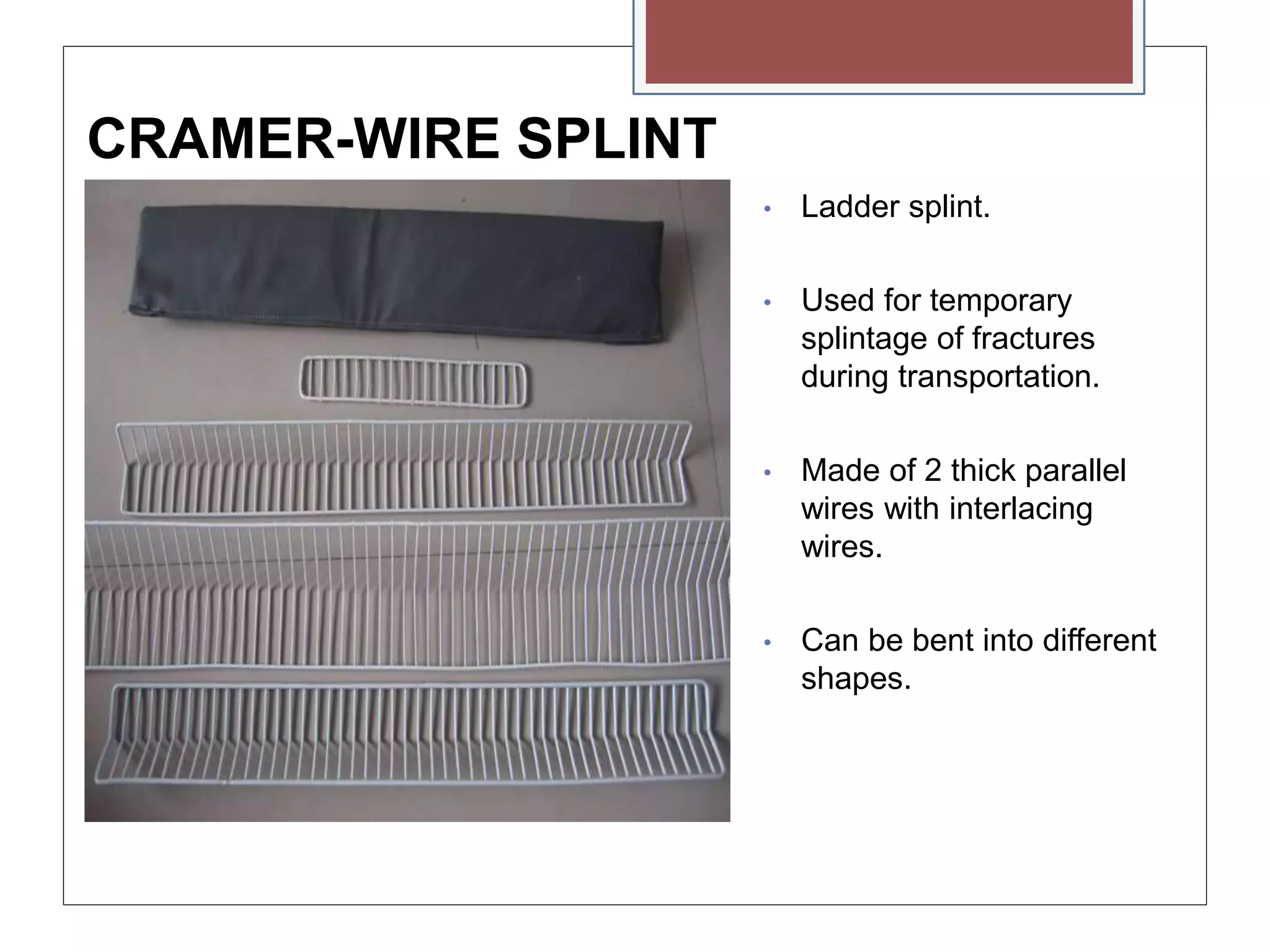 CRAMER-WIRE SPLINT

• Ladder splint.

• Used for temporary splintage of fractures during transportation.

• Made of 2 thick parallel wires with interlacing wires.

• Can be bent into different shapes.